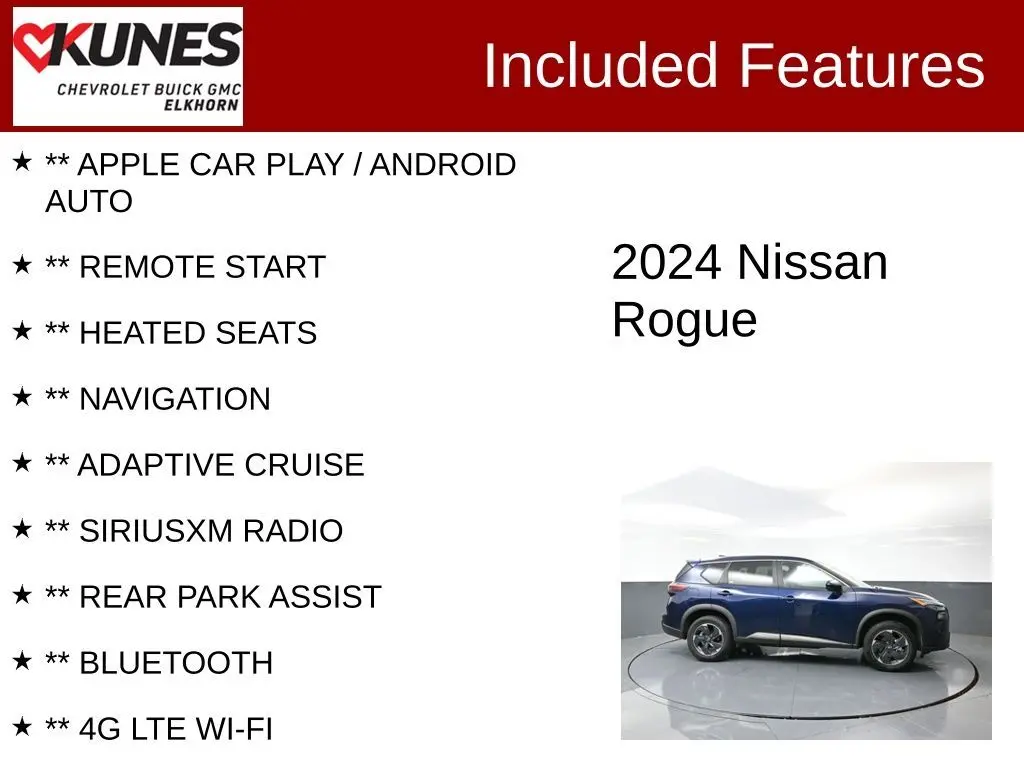 KUNES
CHEVROLET BUICK GMC
ELKHORN

Included Features

★ ** APPLE CAR PLAY / ANDROID AUTO

★ ** REMOTE START

★ ** HEATED SEATS

★ ** NAVIGATION

★ ** ADAPTIVE CRUISE

★ ** SIRIUSXM RADIO

★ ** REAR PARK ASSIST

★ ** BLUETOOTH

★ ** 4G LTE WI-FI

2024 Nissan Rogue